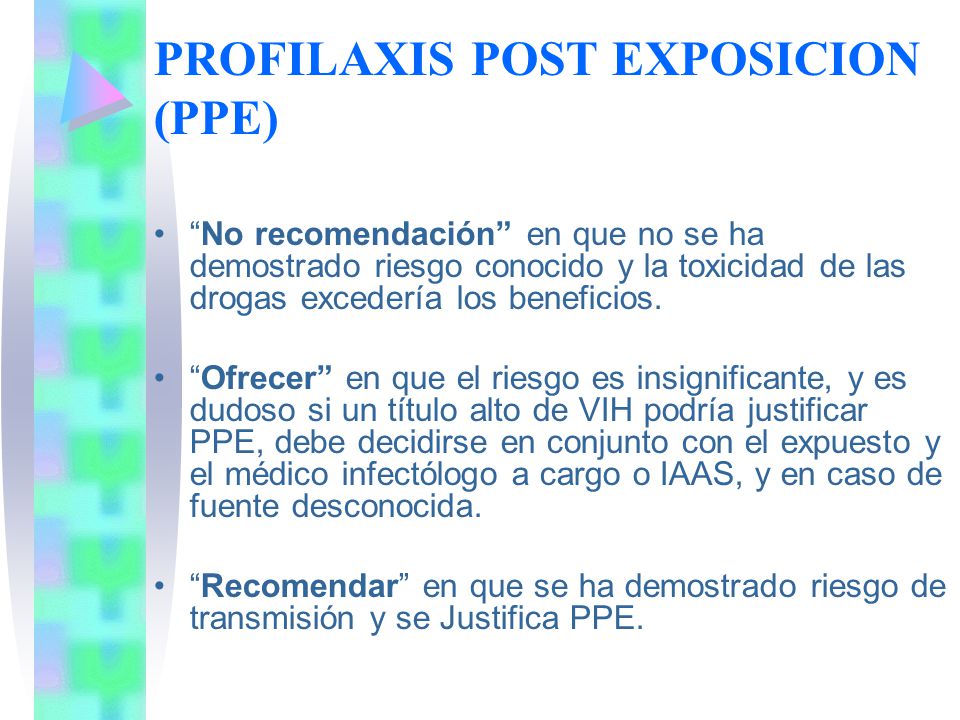 PROFILAXIS POST EXPOSICION (PPE)

• “No recomendación” en que no se ha demostrado riesgo conocido y la toxicidad de las drogas excedería los beneficios.

• “Ofrecer” en que el riesgo es insignificante, y es dudoso si un título alto de VIH podría justificar PPE, debe decidirse en conjunto con el expuesto y el médico infectólogo a cargo o IAAS, y en caso de fuente desconocida.

• “Recomendar” en que se ha demostrado riesgo de transmisión y se Justifica PPE.